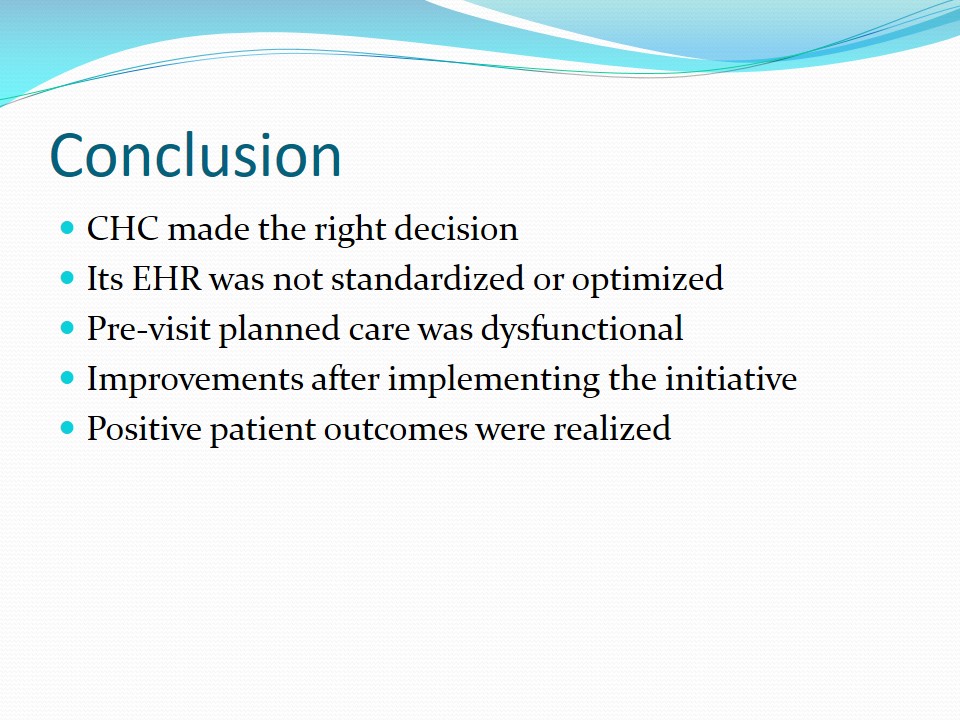 Conclusion

- CHC made the right decision
- Its EHR was not standardized or optimized
- Pre-visit planned care was dysfunctional
- Improvements after implementing the initiative
- Positive patient outcomes were realized